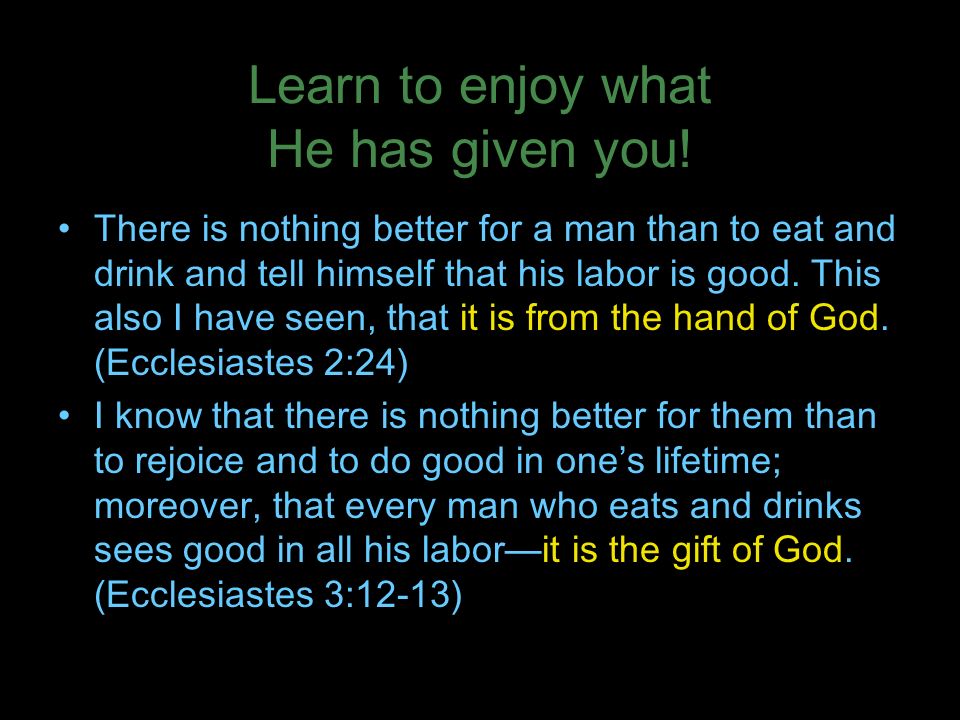 Learn to enjoy what
He has given you!

• There is nothing better for a man than to eat and drink and tell himself that his labor is good. This also I have seen, that it is from the hand of God. (Ecclesiastes 2:24)

• I know that there is nothing better for them than to rejoice and to do good in one's lifetime; moreover, that every man who eats and drinks sees good in all his labor—it is the gift of God. (Ecclesiastes 3:12-13)